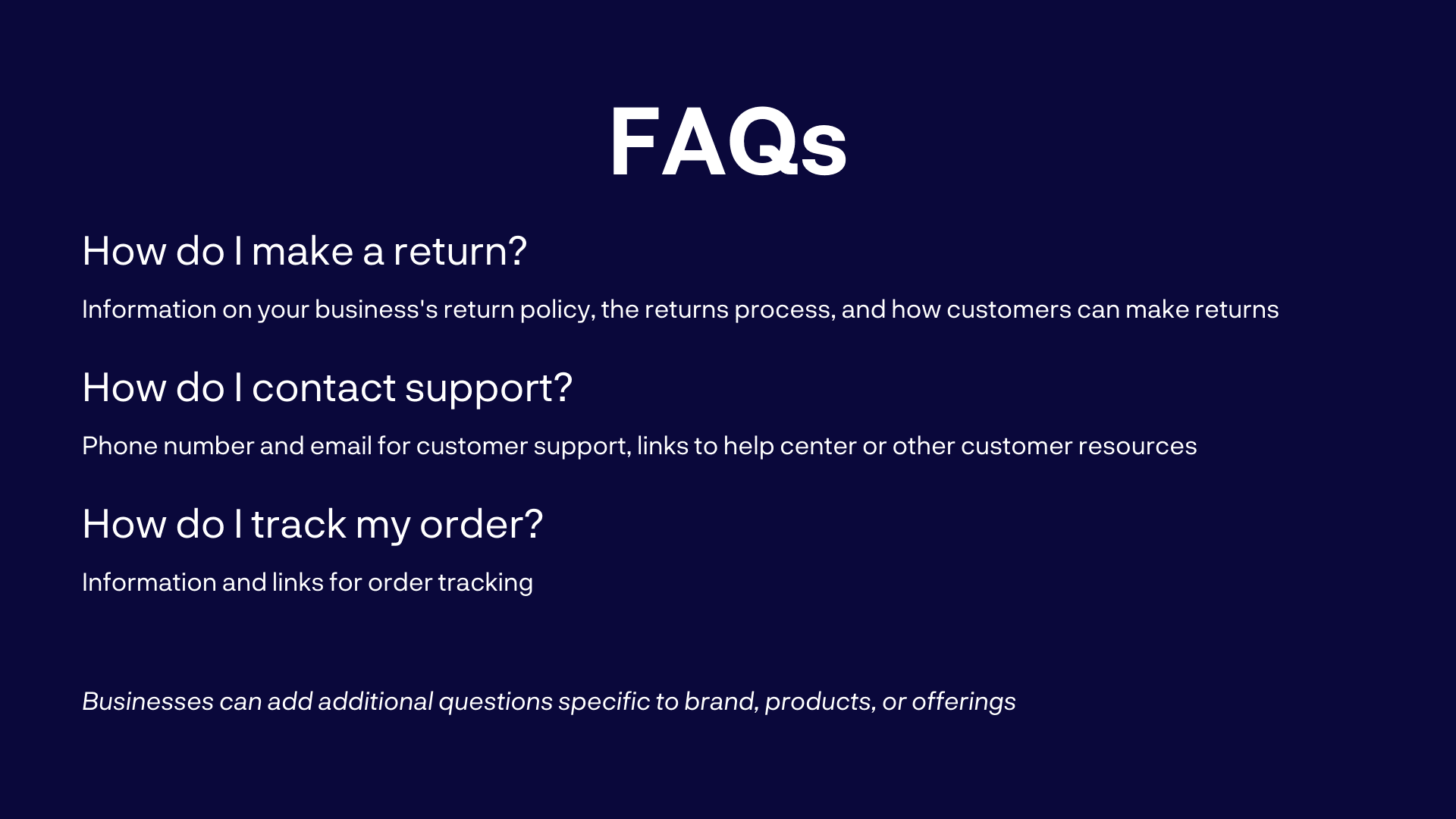 FAQs

How do I make a return?

Information on your business's return policy, the returns process, and how customers can make returns

How do I contact support?

Phone number and email for customer support, links to help center or other customer resources

How do I track my order?

Information and links for order tracking

Businesses can add additional questions specific to brand, products, or offerings